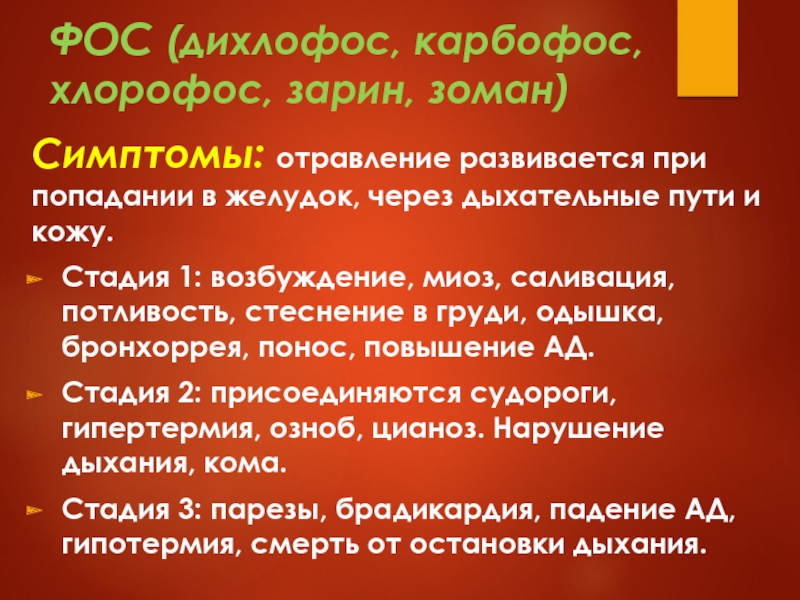 ФОС (дихлофос, карбофос, хлорофос, зарин, зоман)

Симптомы: отравление развивается при попадании в желудок, через дыхательные пути и кожу.

Стадия 1: возбуждение, миоз, саливация, потливость, стеснение в груди, одышка, бронхоррея, понос, повышение АД.

Стадия 2: присоединяются судороги, гипертермия, озноб, цианоз. Нарушение дыхания, кома.

Стадия 3: парезы, брадикардия, падение АД, гипотермия, смерть от остановки дыхания.